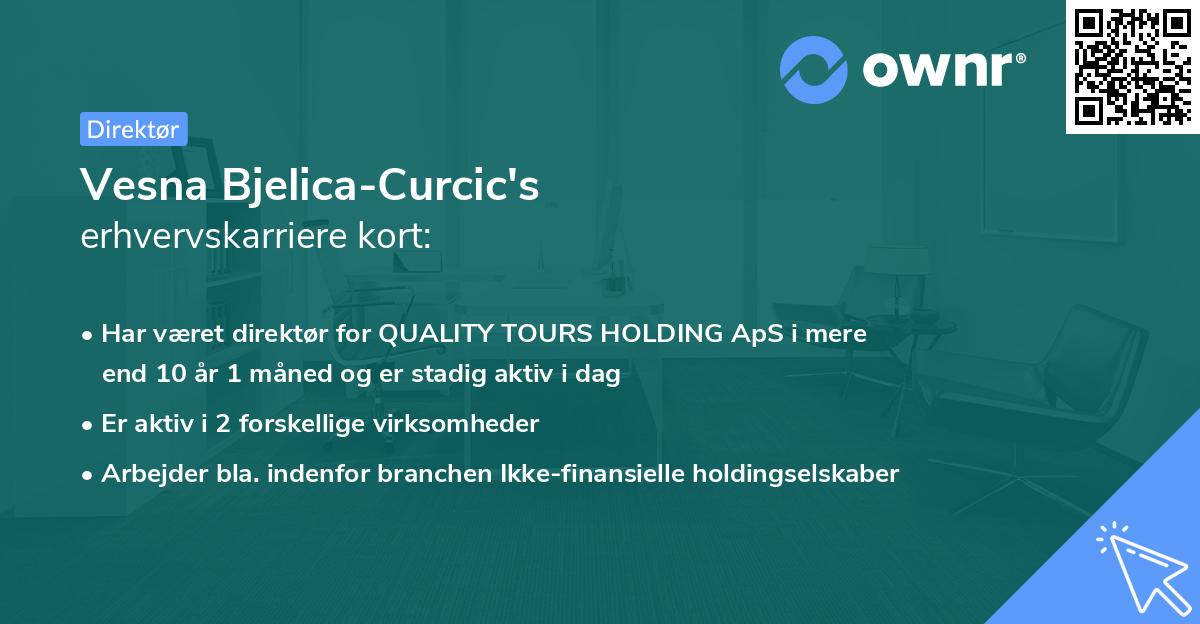 ownr®

Direktør

Vesna Bjelica-Curcic's
erhvervskarriere kort:

• Har været direktør for QUALITY TOURS HOLDING ApS i mere end 10 år 1 måned og er stadig aktiv i dag

• Er aktiv i 2 forskellige virksomheder

• Arbejder bla. indenfor branchen Ikke-finansielle holdingselskaber